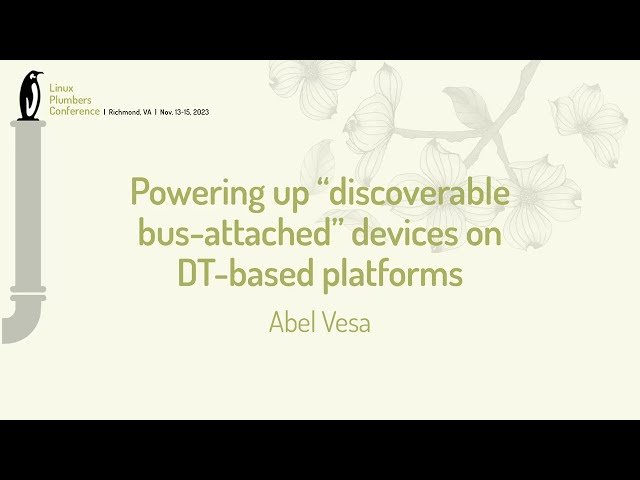 Linux Plumbers Conference | Richmond, VA | Nov. 13-15, 2023

Powering up “discoverable bus-attached” devices on DT-based platforms

Abel Vesa